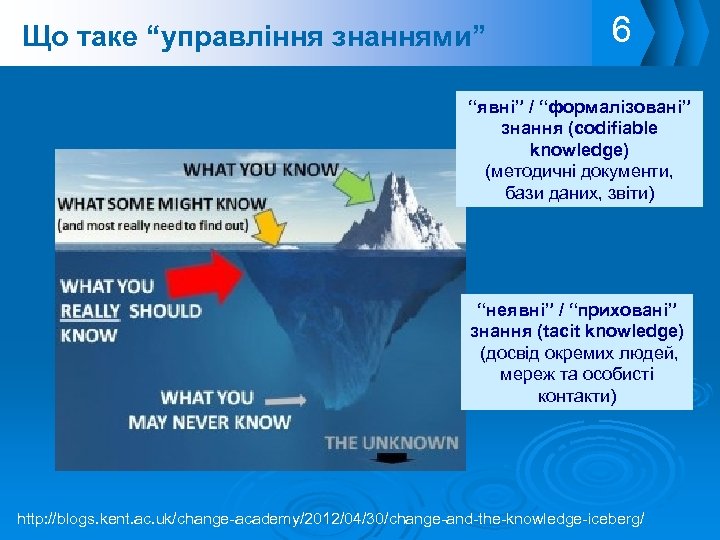 Що таке “управління знаннями”

6

“явні” / “формалізовані” знання (codifiable knowledge) (методичні документи, бази даних, звіти)

WHAT YOU KNOW

WHAT SOME MIGHT KNOW (and most really need to find out)

WHAT YOU REALLY SHOULD KNOW

“неявні” / “приховані” знання (tacit knowledge) (досвід окремих людей, мереж та особисті контакти)

WHAT YOU MAY NEVER KNOW

THE UNKNOWN

http://blogs.kent.ac.uk/change-academy/2012/04/30/change-and-the-knowledge-iceberg/